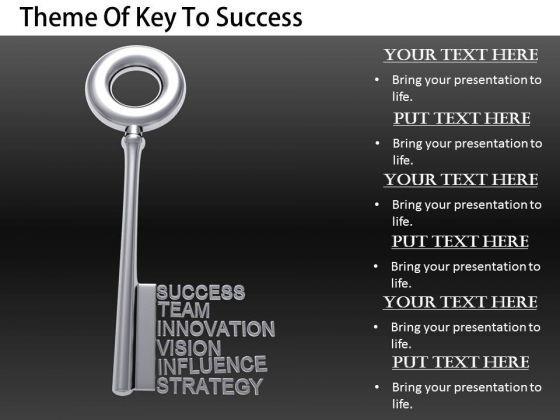 Theme Of Key To Success

SUCCESS
TEAM
INNOVATION
VISION
INFLUENCE
STRATEGY

YOUR TEXT HERE
• Bring your presentation to life.

PUT TEXT HERE
• Bring your presentation to life.

YOUR TEXT HERE
• Bring your presentation to life.

PUT TEXT HERE
• Bring your presentation to life.

YOUR TEXT HERE
• Bring your presentation to life.

PUT TEXT HERE
• Bring your presentation to life.